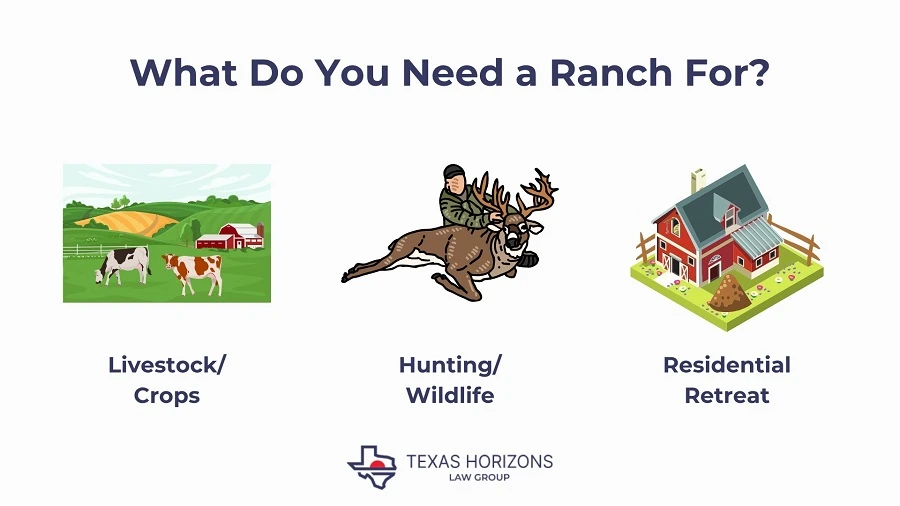 What Do You Need a Ranch For?

Livestock/ Crops

Hunting/ Wildlife

Residential Retreat

TEXAS HORIZONS
LAW GROUP